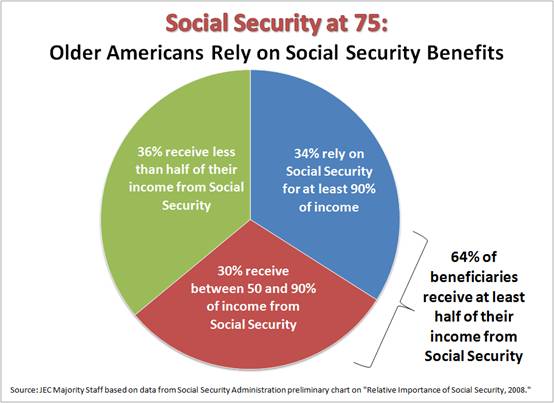 Social Security at 75:
Older Americans Rely on Social Security Benefits

36% receive less than half of their income from Social Security

34% rely on Social Security for at least 90% of income

30% receive between 50 and 90% of income from Social Security

64% of beneficiaries receive at least half of their income from Social Security

Source: JEC Majority Staff based on data from Social Security Administration preliminary chart on "Relative Importance of Social Security, 2008."